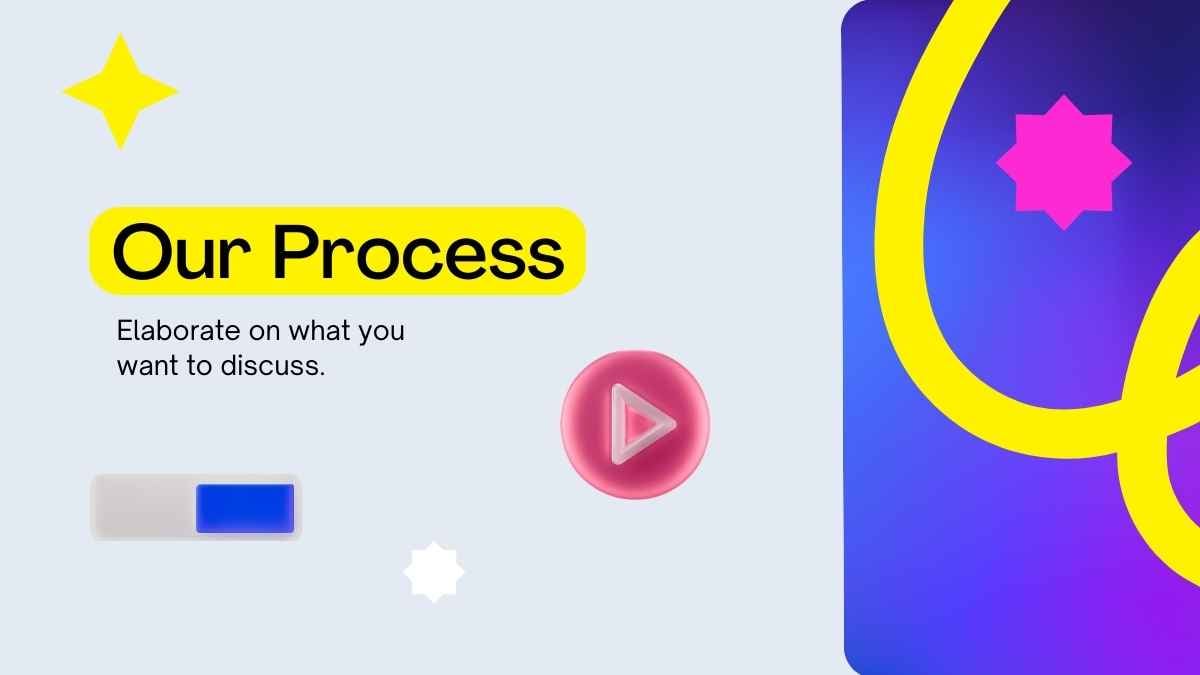 Our Process

Elaborate on what you want to discuss.